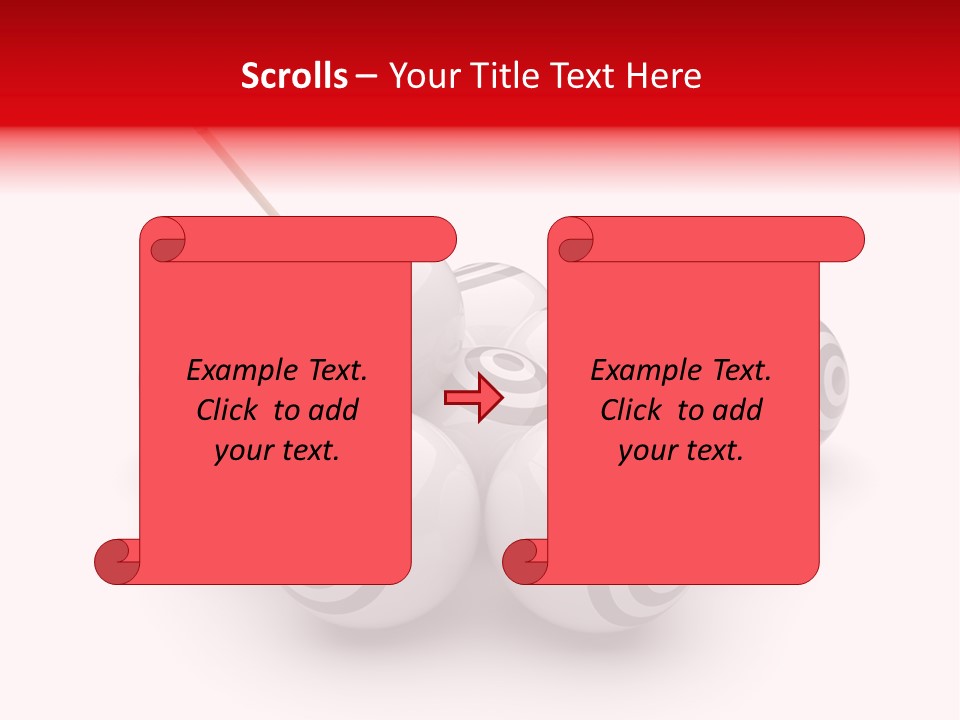 Scrolls – Your Title Text Here

Example Text. Click to add your text.

Example Text. Click to add your text.